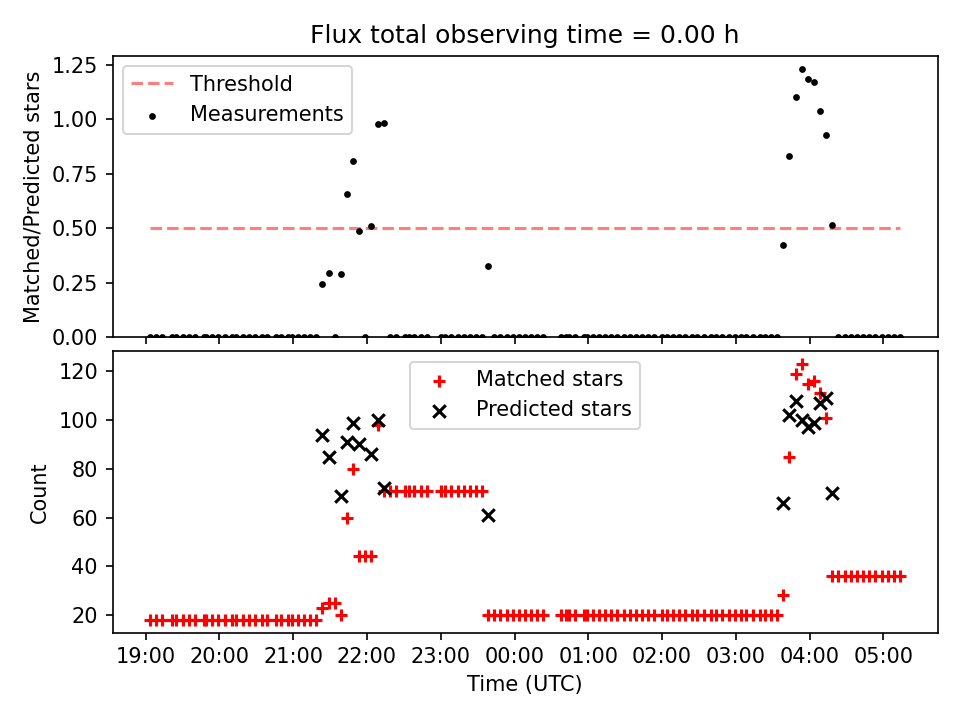 Flux total observing time = 0.00 h

Matched/Predicted stars

1.25
1.00
0.75
0.50
0.25
0.00

Threshold
Measurements

Count

120
100
80
60
40
20

Matched stars
Predicted stars

19:00 20:00 21:00 22:00 23:00 00:00 01:00 02:00 03:00 04:00 05:00

Time (UTC)